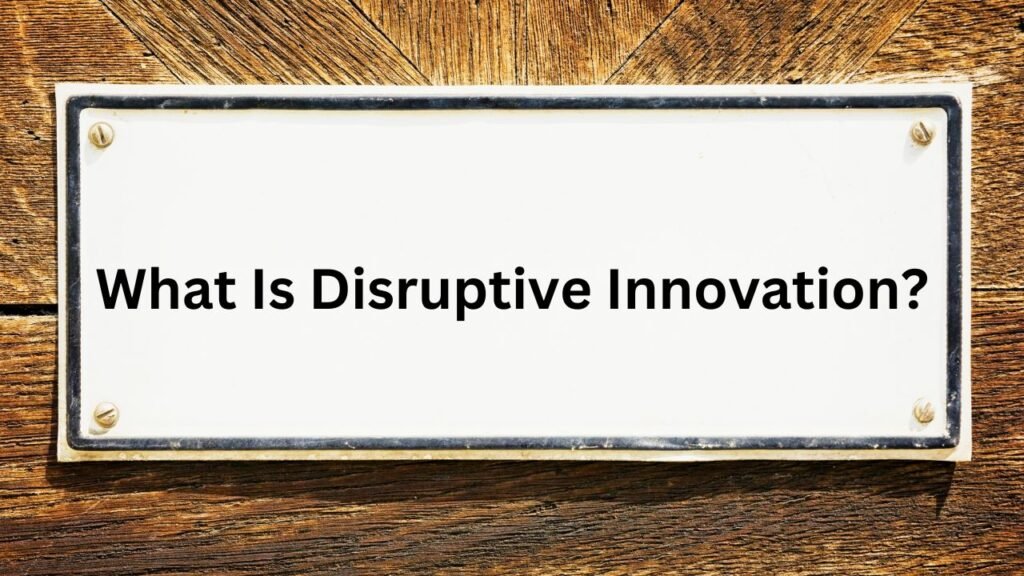 What Is Disruptive Innovation?